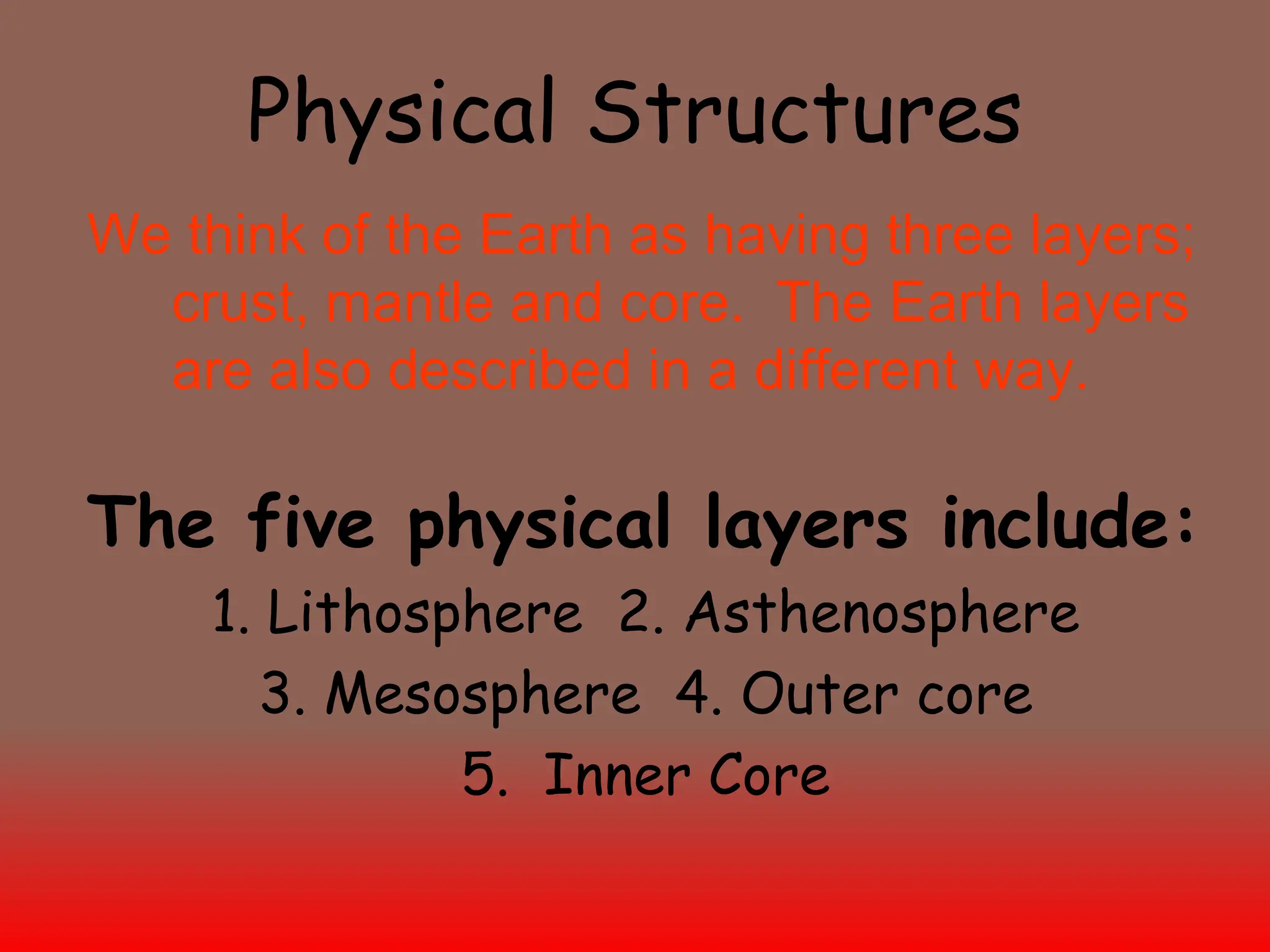 Physical Structures

We think of the Earth as having three layers; crust, mantle and core. The Earth layers are also described in a different way.

The five physical layers include:

1. Lithosphere 2. Asthenosphere

3. Mesosphere 4. Outer core

5. Inner Core